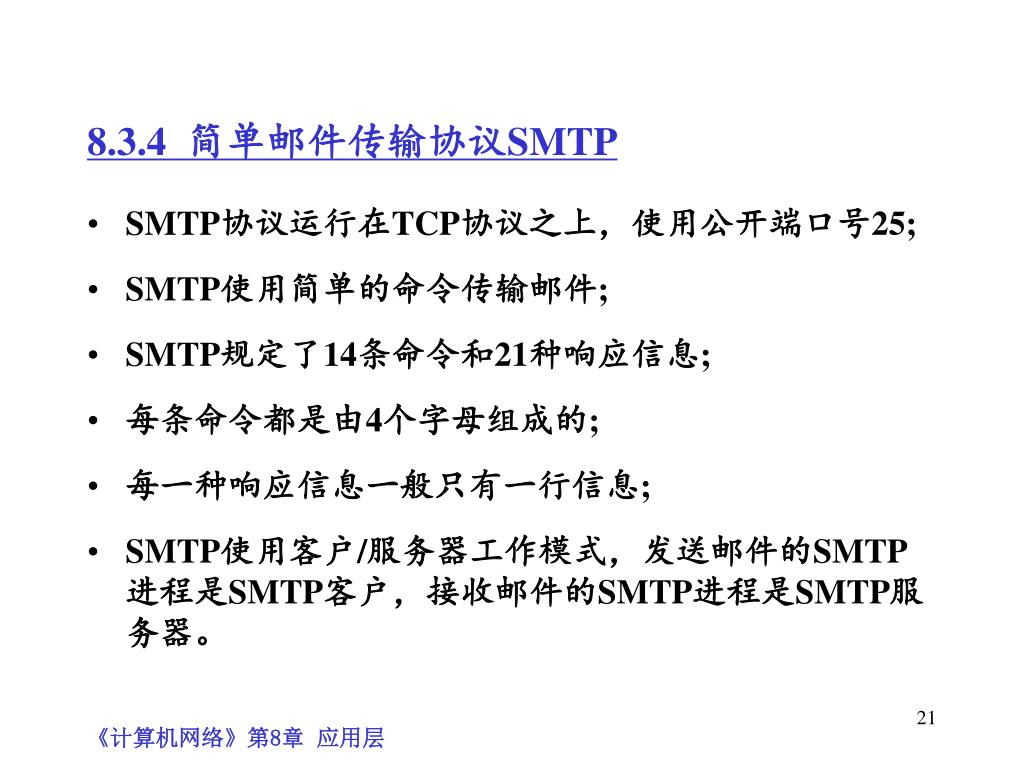 8.3.4 简单邮件传输协议SMTP

• SMTP协议运行在TCP协议之上，使用公开端口号25;

• SMTP使用简单的命令传输邮件;

• SMTP规定了14条命令和21种响应信息;

• 每条命令都是由4个字母组成的;

• 每一种响应信息一般只有一行信息;

• SMTP使用客户/服务器工作模式，发送邮件的SMTP进程是SMTP客户，接收邮件的SMTP进程是SMTP服务器。

21

《计算机网络》第8章 应用层